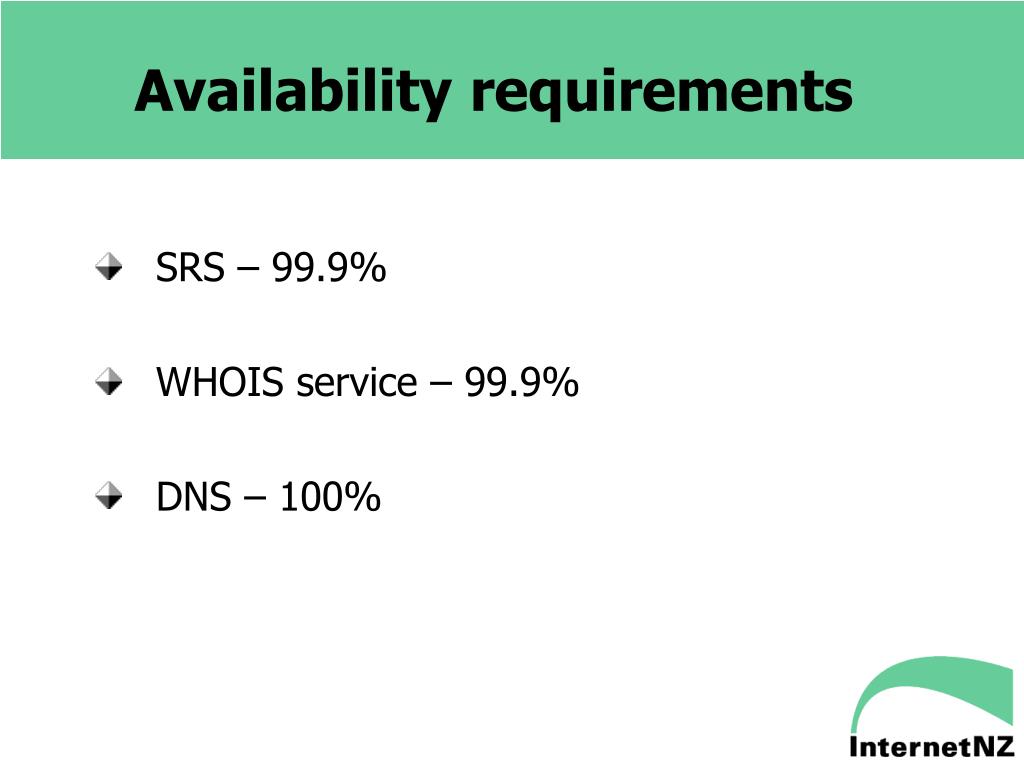 Availability requirements

SRS – 99.9%

WHOIS service – 99.9%

DNS – 100%

InternetNZ